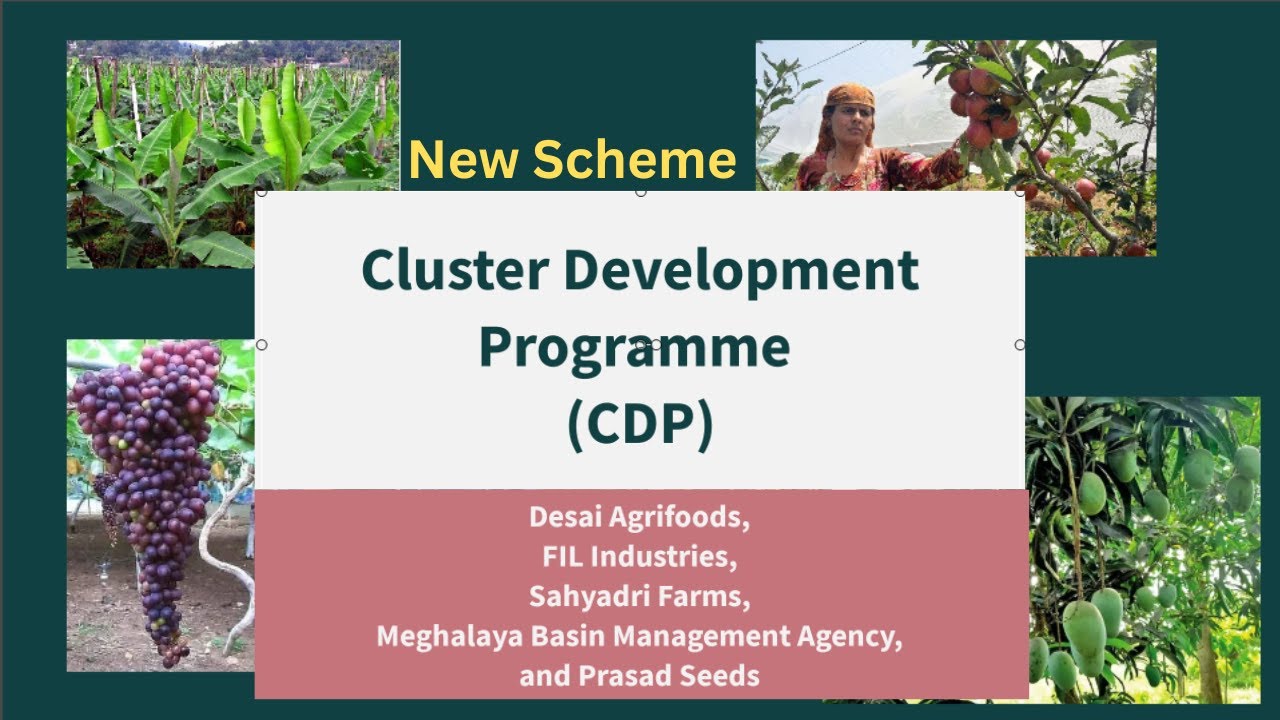 New Scheme

Cluster Development Programme (CDP)

Desai Agrifoods,
FIL Industries,
Sahyadri Farms,
Meghalaya Basin Management Agency,
and Prasad Seeds